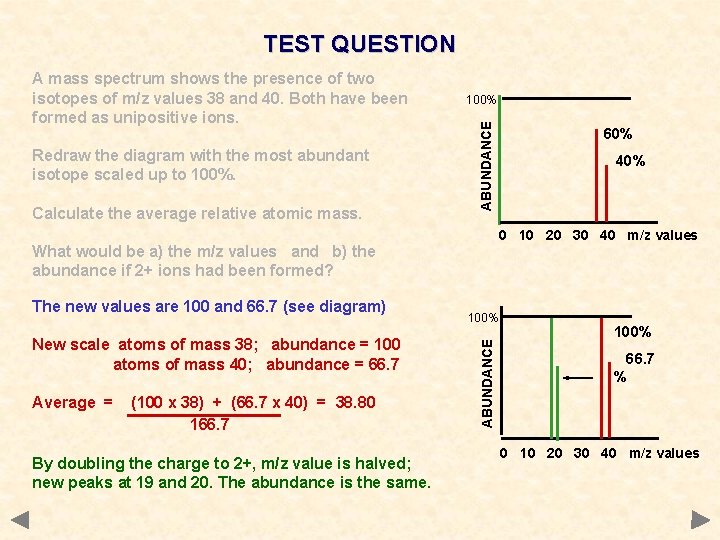 TEST QUESTION

A mass spectrum shows the presence of two isotopes of m/z values 38 and 40. Both have been formed as unipositive ions.

Redraw the diagram with the most abundant isotope scaled up to 100%.

Calculate the average relative atomic mass.

What would be a) the m/z values and b) the abundance if 2+ ions had been formed?

The new values are 100 and 66.7 (see diagram)

New scale atoms of mass 38; abundance = 100
atoms of mass 40; abundance = 66.7

Average = $\frac{(100 \times 38) + (66.7 \times 40)}{166.7}$ = 38.80

By doubling the charge to 2+, m/z value is halved; new peaks at 19 and 20. The abundance is the same.

100%
ABUNDANCE
60%
40%
0 10 20 30 40 m/z values

100%
ABUNDANCE
100%
66.7 %
0 10 20 30 40 m/z values